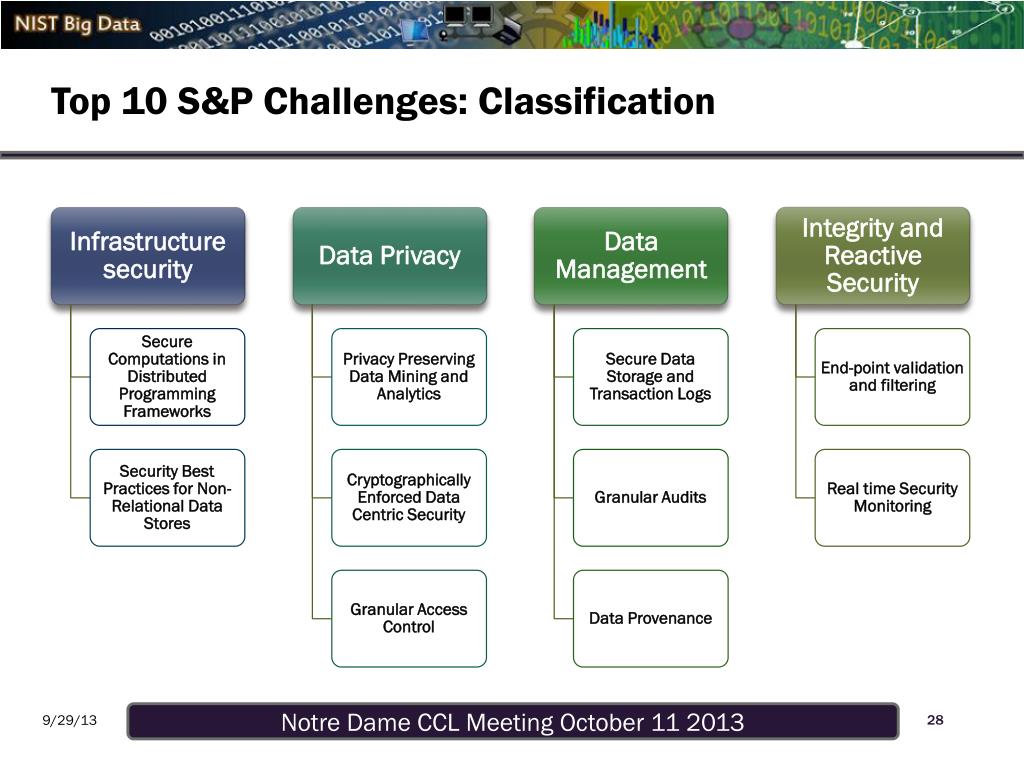 NIST Big Data

Top 10 S&P Challenges: Classification

Infrastructure security

Secure Computations in Distributed Programming Frameworks

Security Best Practices for Non-Relational Data Stores

Data Privacy

Privacy Preserving Data Mining and Analytics

Cryptographically Enforced Data Centric Security

Granular Access Control

Data Management

Secure Data Storage and Transaction Logs

Granular Audits

Data Provenance

Integrity and Reactive Security

End-point validation and filtering

Real time Security Monitoring

9/29/13

Notre Dame CCL Meeting October 11 2013

28